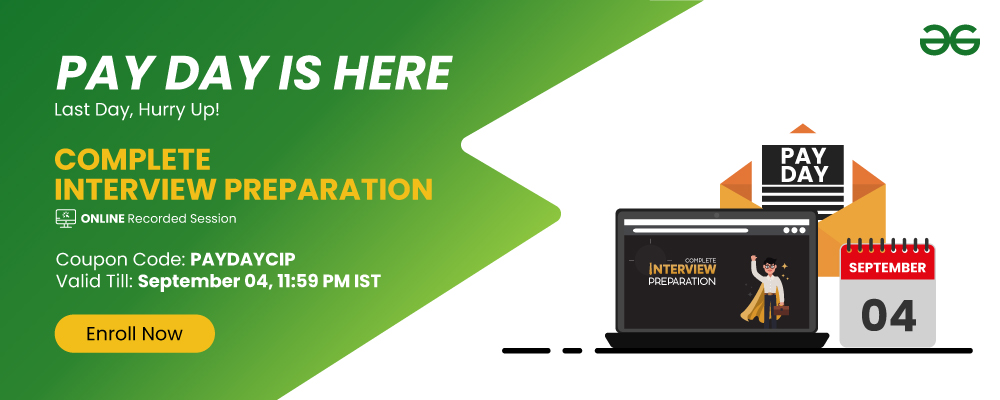 PAY DAY IS HERE
Last Day, Hurry Up!

COMPLETE INTERVIEW PREPARATION
ONLINE Recorded Session

Coupon Code: PAYDAYCIP
Valid Till: September 04, 11:59 PM IST

Enroll Now

PAY DAY

COMPLETE
INTERVIEW
PREPARATION

SEPTEMBER
04